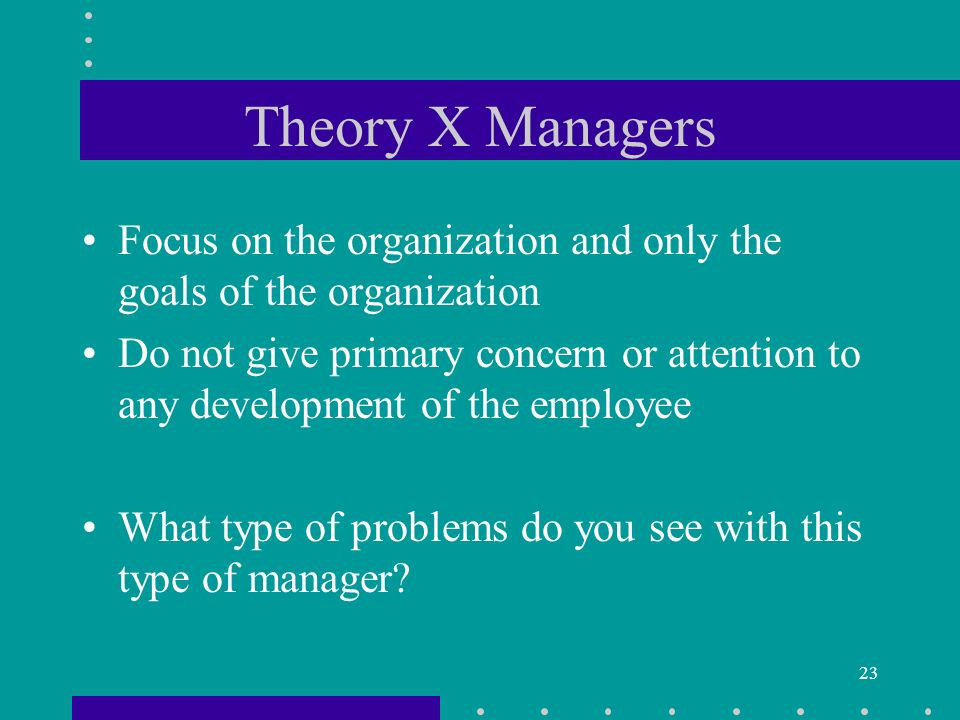 Theory X Managers

• Focus on the organization and only the goals of the organization

• Do not give primary concern or attention to any development of the employee

• What type of problems do you see with this type of manager?

23